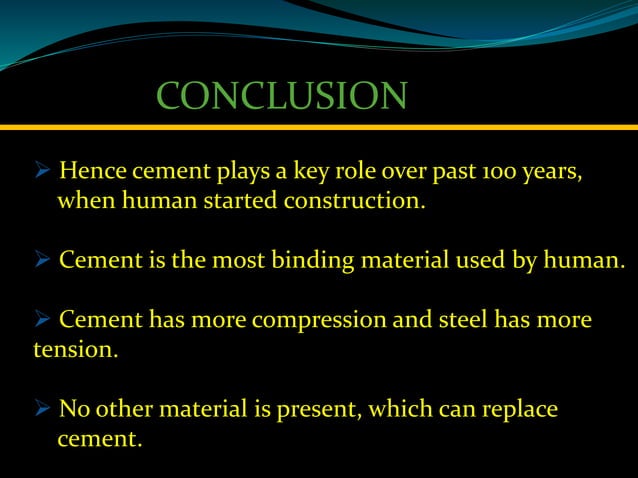 CONCLUSION

➢ Hence cement plays a key role over past 100 years, when human started construction.

➢ Cement is the most binding material used by human.

➢ Cement has more compression and steel has more tension.

➢ No other material is present, which can replace cement.